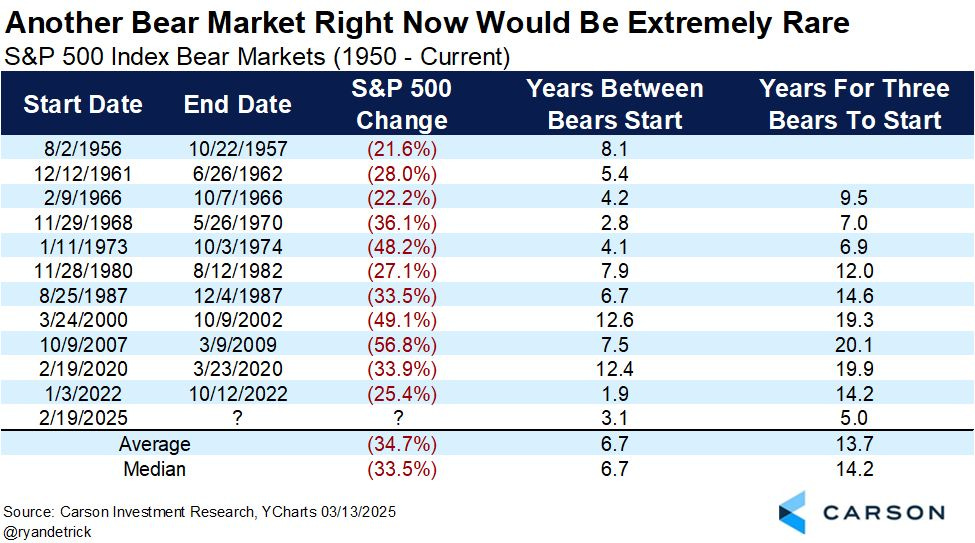 Another Bear Market Right Now Would Be Extremely Rare
S&P 500 Index Bear Markets (1950 - Current)

| Start Date | End Date | S&P 500 Change | Years Between Bears Start | Years For Three Bears To Start |
|---|---|---|---|---|
| 8/2/1956 | 10/22/1957 | (21.6%) | 8.1 | |
| 12/12/1961 | 6/26/1962 | (28.0%) | 5.4 | |
| 2/9/1966 | 10/7/1966 | (22.2%) | 4.2 | 9.5 |
| 11/29/1968 | 5/26/1970 | (36.1%) | 2.8 | 7.0 |
| 1/11/1973 | 10/3/1974 | (48.2%) | 4.1 | 6.9 |
| 11/28/1980 | 8/12/1982 | (27.1%) | 7.9 | 12.0 |
| 8/25/1987 | 12/4/1987 | (33.5%) | 6.7 | 14.6 |
| 3/24/2000 | 10/9/2002 | (49.1%) | 12.6 | 19.3 |
| 10/9/2007 | 3/9/2009 | (56.8%) | 7.5 | 20.1 |
| 2/19/2020 | 3/23/2020 | (33.9%) | 12.4 | 19.9 |
| 1/3/2022 | 10/12/2022 | (25.4%) | 1.9 | 14.2 |
| 2/19/2025 | ? | ? | 3.1 | 5.0 |
| Average | | (34.7%) | 6.7 | 13.7 |
| Median | | (33.5%) | 6.7 | 14.2 |

Source: Carson Investment Research, YCharts 03/13/2025
@ryandetrick

CARSON